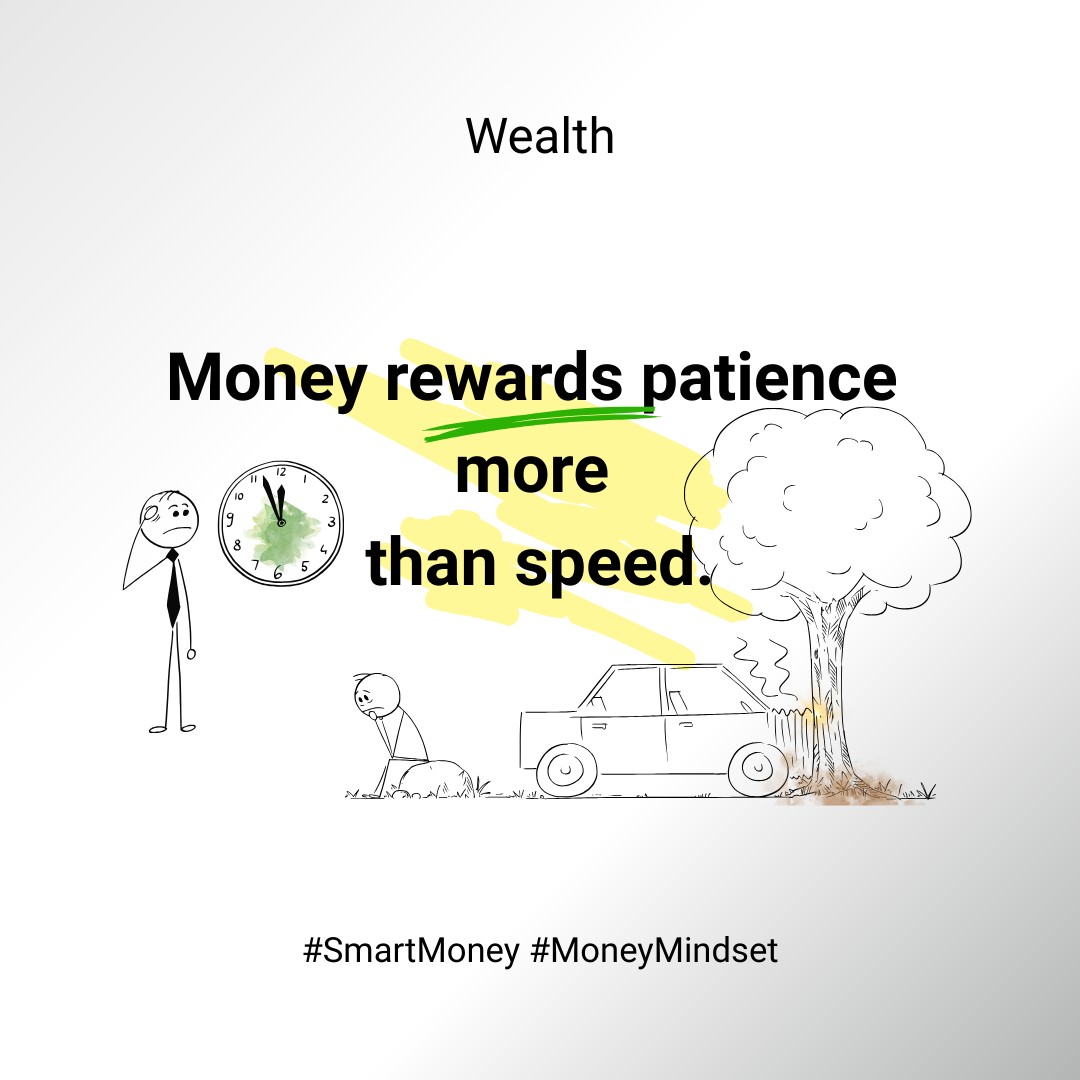 Wealth

Money rewards patience more than speed.

12 1 2 3 4 5 6 7 8 9 10

#SmartMoney #MoneyMindset